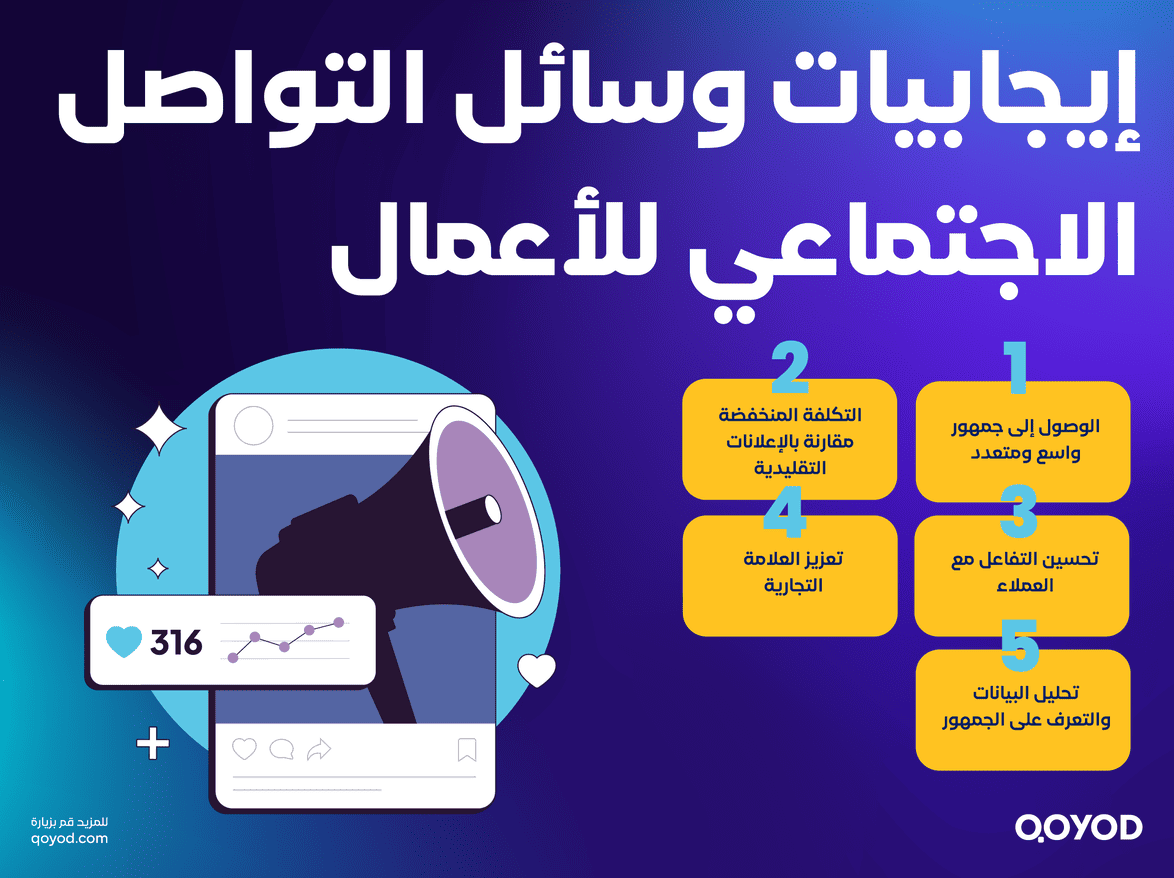 إيجابيات وسائل التواصل الاجتماعي للأعمال

1
الوصول إلى جمهور واسع ومتعدد

2
التكلفة المنخفضة مقارنة بالإعلانات التقليدية

3
تحسين التفاعل مع العملاء

4
تعزيز العلامة التجارية

5
تحليل البيانات والتعرف على الجمهور

316

للمزيد قم بزيارة
qoyod.com

QOYOD